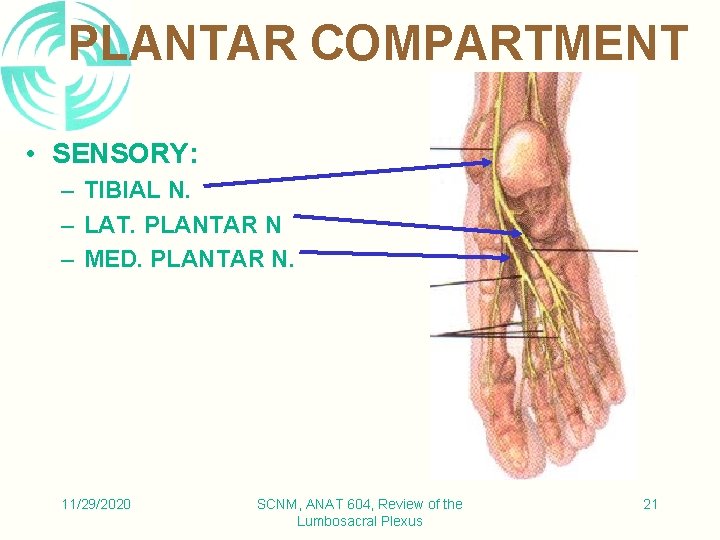 PLANTAR COMPARTMENT

• SENSORY:
– TIBIAL N.
– LAT. PLANTAR N
– MED. PLANTAR N.

11/29/2020

SCNM, ANAT 604, Review of the Lumbosacral Plexus

21